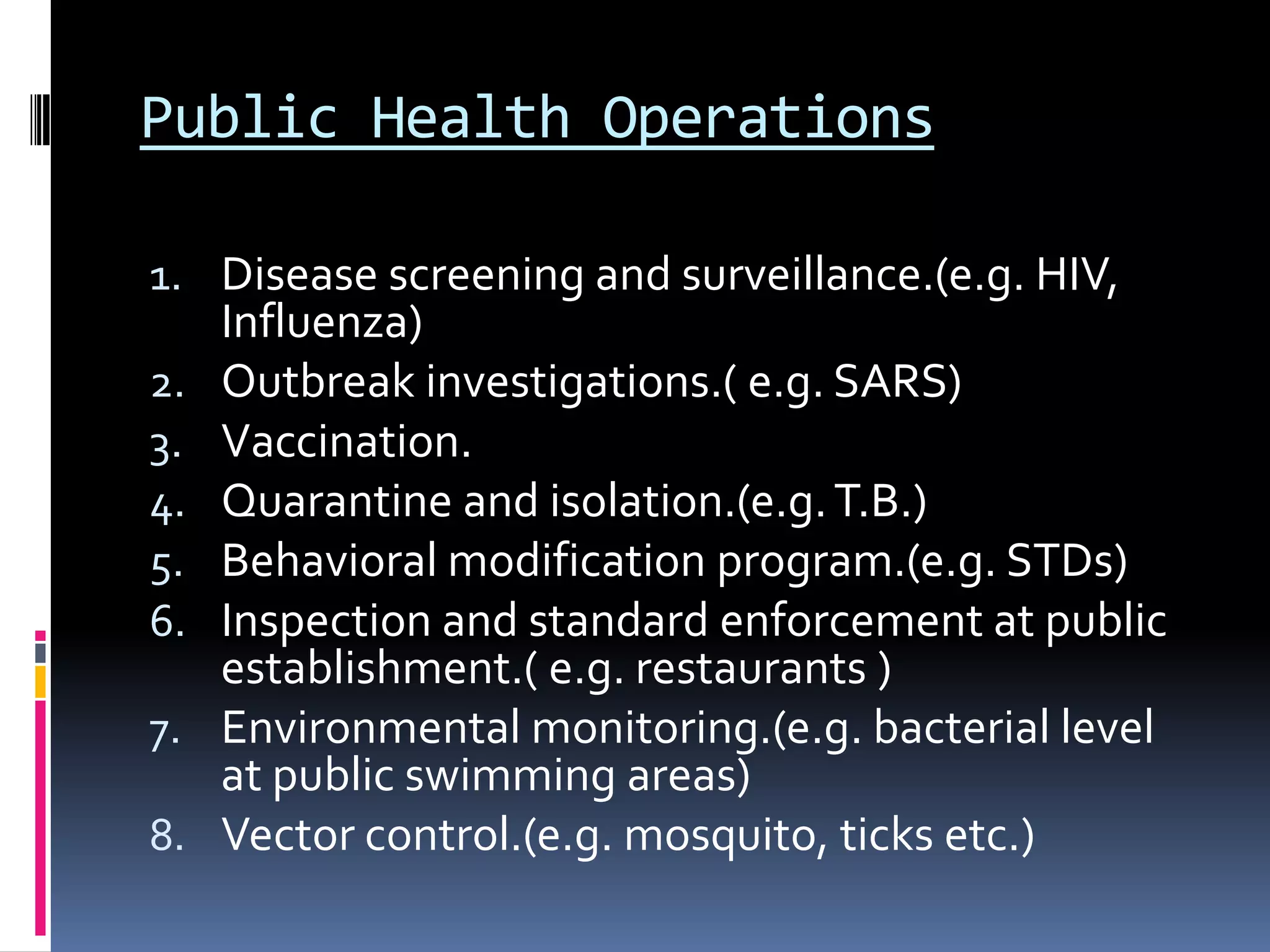 Public Health Operations

1. Disease screening and surveillance.(e.g. HIV, Influenza)
2. Outbreak investigations.( e.g. SARS)
3. Vaccination.
4. Quarantine and isolation.(e.g. T.B.)
5. Behavioral modification program.(e.g. STDs)
6. Inspection and standard enforcement at public establishment.( e.g. restaurants )
7. Environmental monitoring.(e.g. bacterial level at public swimming areas)
8. Vector control.(e.g. mosquito, ticks etc.)